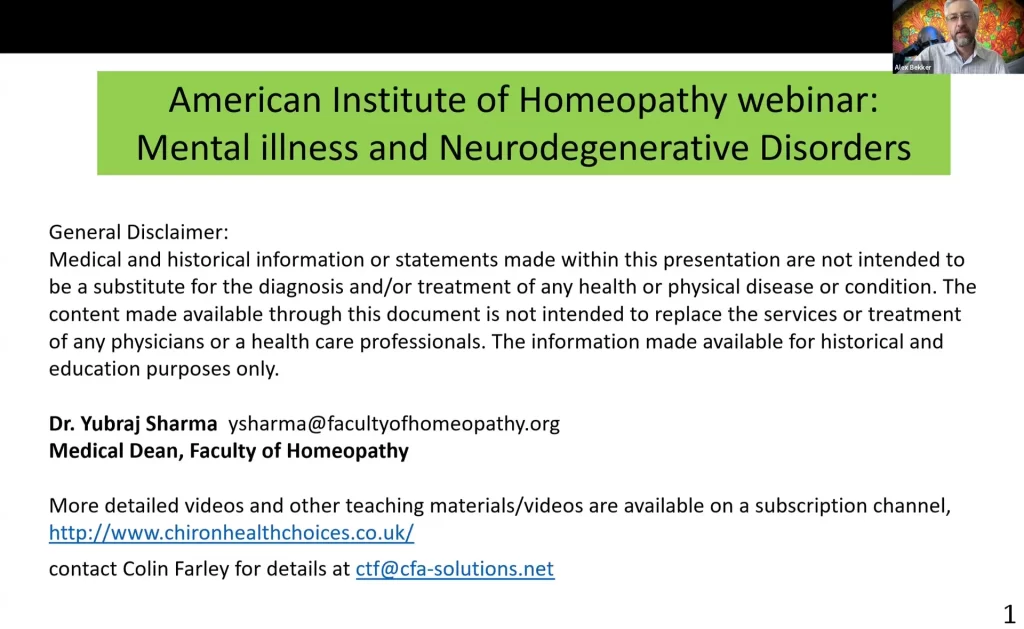 Alex Bekker

American Institute of Homeopathy webinar:
Mental illness and Neurodegenerative Disorders

General Disclaimer:
Medical and historical information or statements made within this presentation are not intended to be a substitute for the diagnosis and/or treatment of any health or physical disease or condition. The content made available through this document is not intended to replace the services or treatment of any physicians or a health care professionals. The information made available for historical and education purposes only.

Dr. Yubraj Sharma ysharma@facultyofhomeopathy.org
Medical Dean, Faculty of Homeopathy

More detailed videos and other teaching materials/videos are available on a subscription channel, http://www.chironhealthchoices.co.uk/
contact Colin Farley for details at ctf@cfa-solutions.net

1